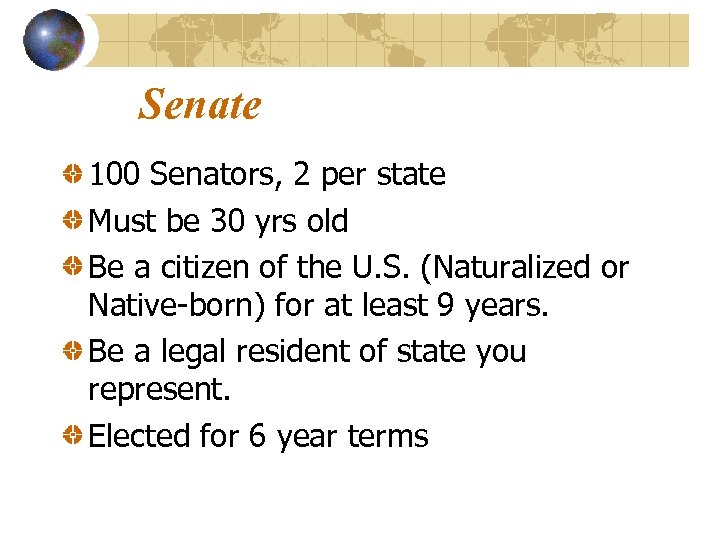 Senate

100 Senators, 2 per state

Must be 30 yrs old

Be a citizen of the U.S. (Naturalized or Native-born) for at least 9 years.

Be a legal resident of state you represent.

Elected for 6 year terms